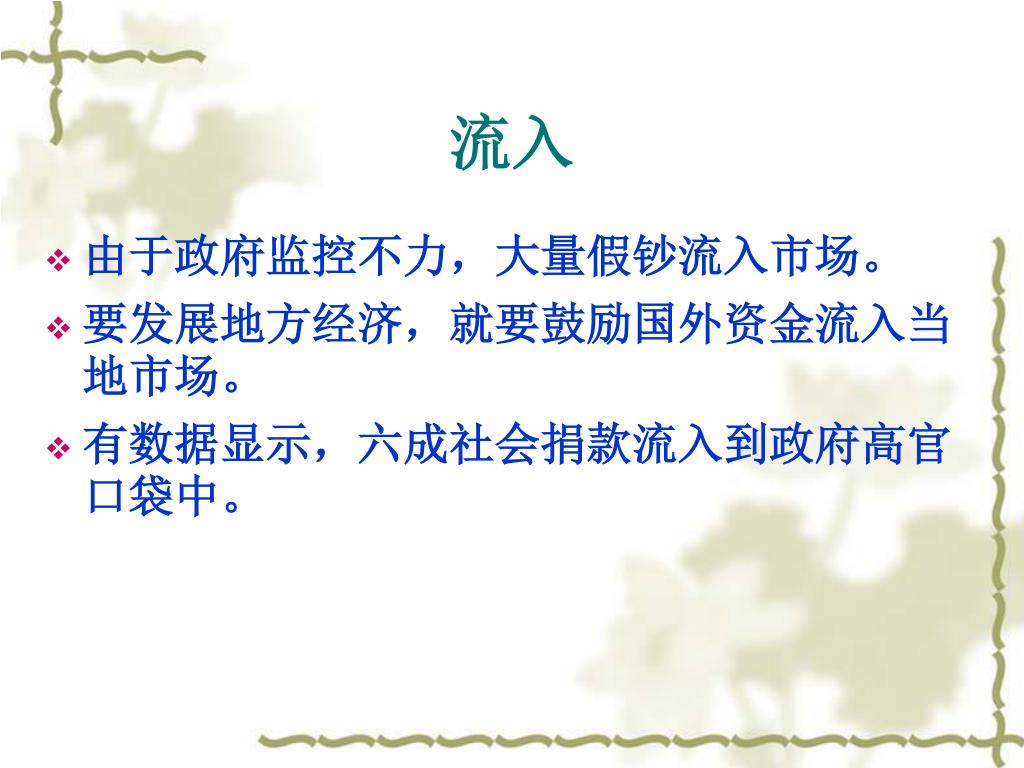 流入

❖ 由于政府监控不力，大量假钞流入市场。

❖ 要发展地方经济，就要鼓励国外资金流入当地市场。

❖ 有数据显示，六成社会捐款流入到政府高官口袋中。